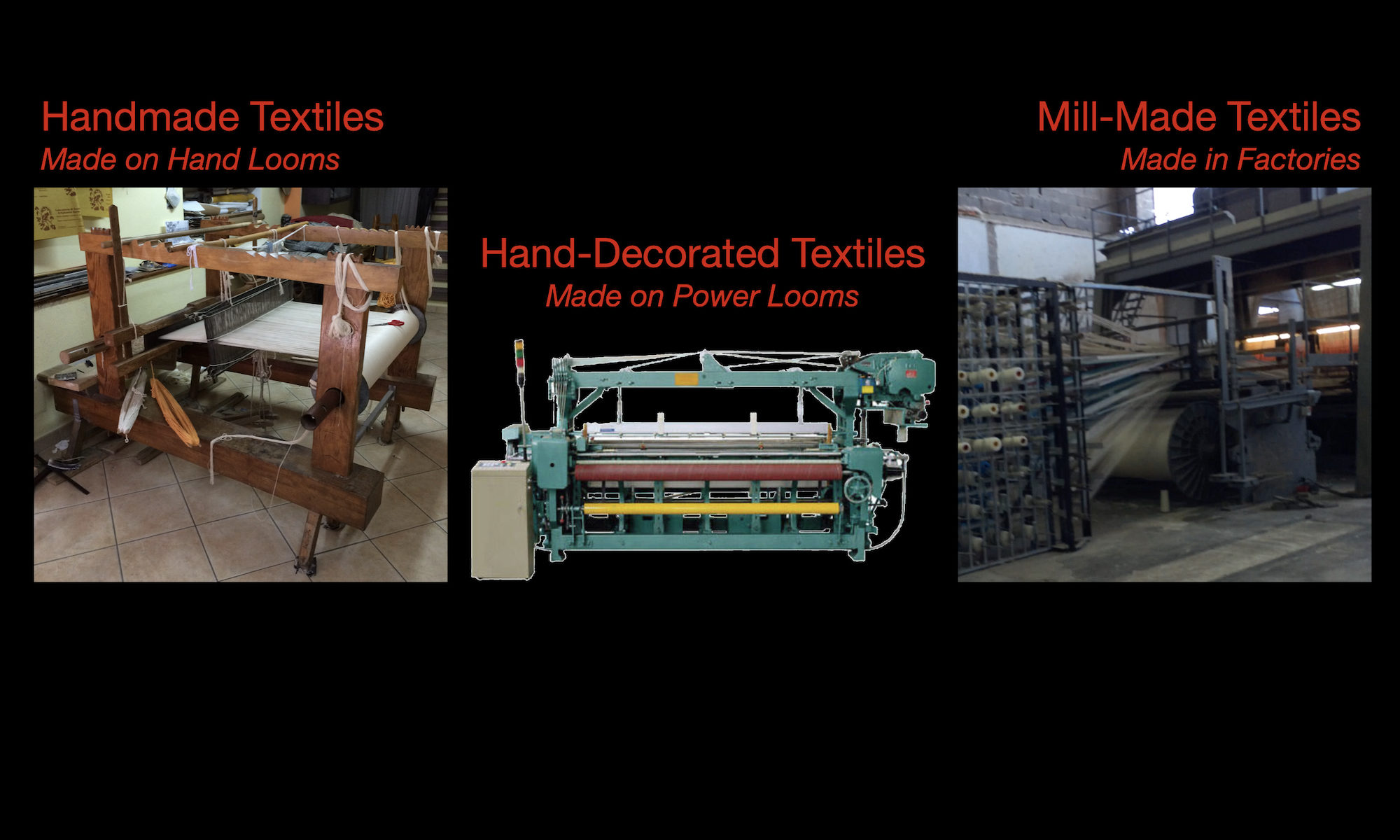 Handmade Textiles
Made on Hand Looms

Hand-Decorated Textiles
Made on Power Looms

Mill-Made Textiles
Made in Factories